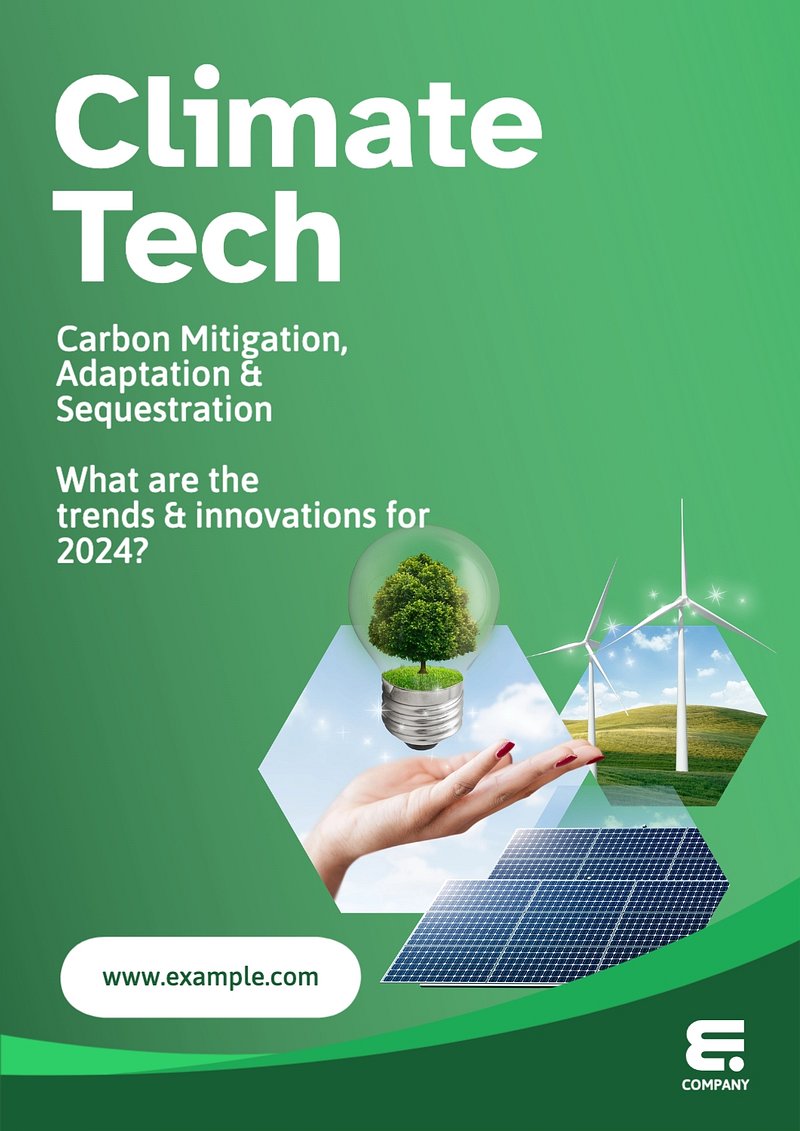 Climate Tech

Carbon Mitigation, Adaptation & Sequestration

What are the trends & innovations for 2024?

www.example.com

COMPANY